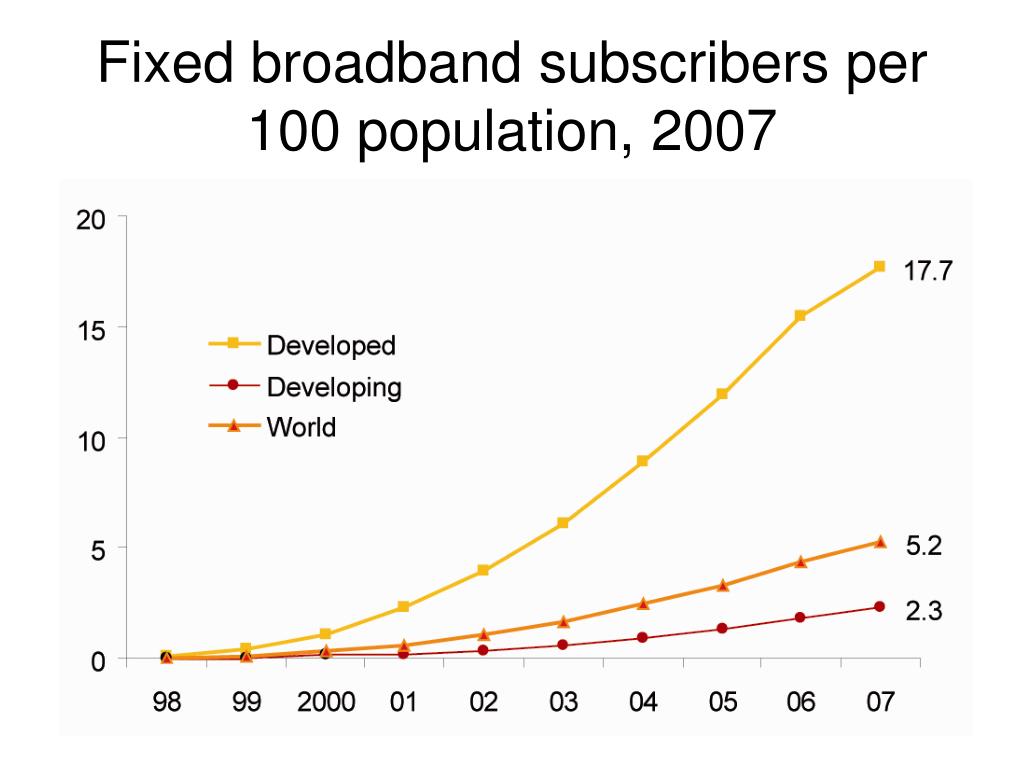 Fixed broadband subscribers per 100 population, 2007

20
15
10
5
0

Developed
Developing
World

17.7
5.2
2.3

98 99 2000 01 02 03 04 05 06 07